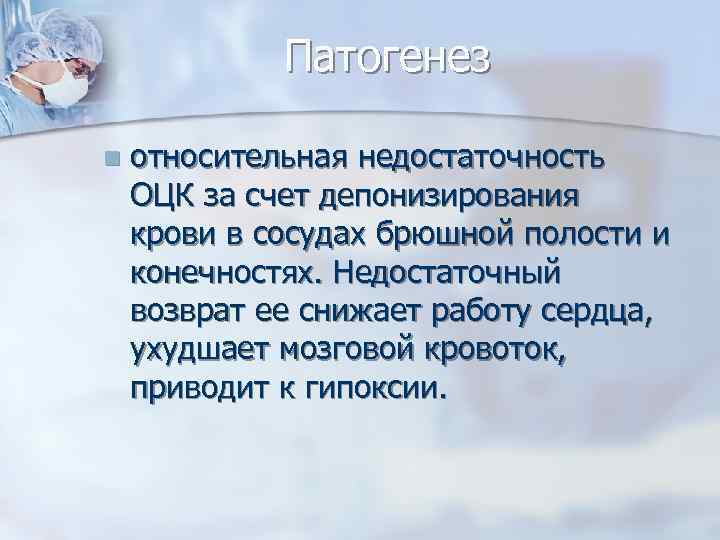 Патогенез

относительная недостаточность ОЦК за счет депонизирования крови в сосудах брюшной полости и конечностях. Недостаточный возврат ее снижает работу сердца, ухудшает мозговой кровоток, приводит к гипоксии.